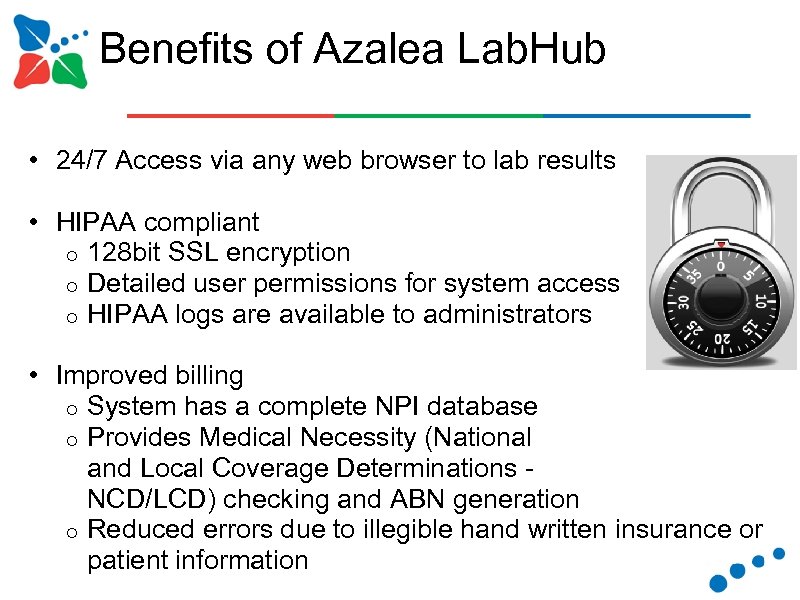 Benefits of Azalea LabHub

• 24/7 Access via any web browser to lab results

• HIPAA compliant
 o 128bit SSL encryption
 o Detailed user permissions for system access
 o HIPAA logs are available to administrators

• Improved billing
 o System has a complete NPI database
 o Provides Medical Necessity (National and Local Coverage Determinations - NCD/LCD) checking and ABN generation
 o Reduced errors due to illegible hand written insurance or patient information

35 0 5 10 15 20 25 30